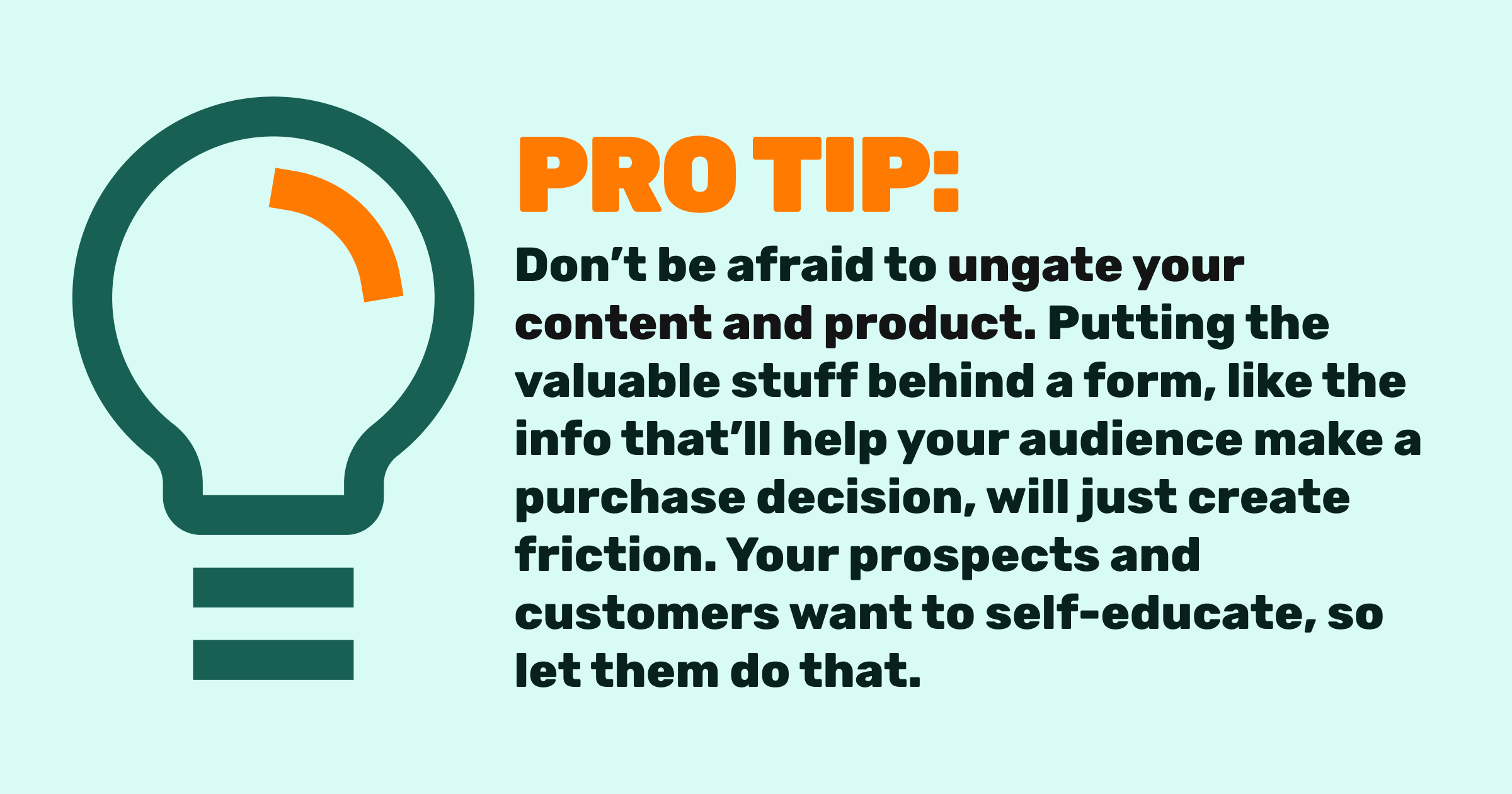 PRO TIP:

Don’t be afraid to ungate your content and product. Putting the valuable stuff behind a form, like the info that’ll help your audience make a purchase decision, will just create friction. Your prospects and customers want to self-educate, so let them do that.